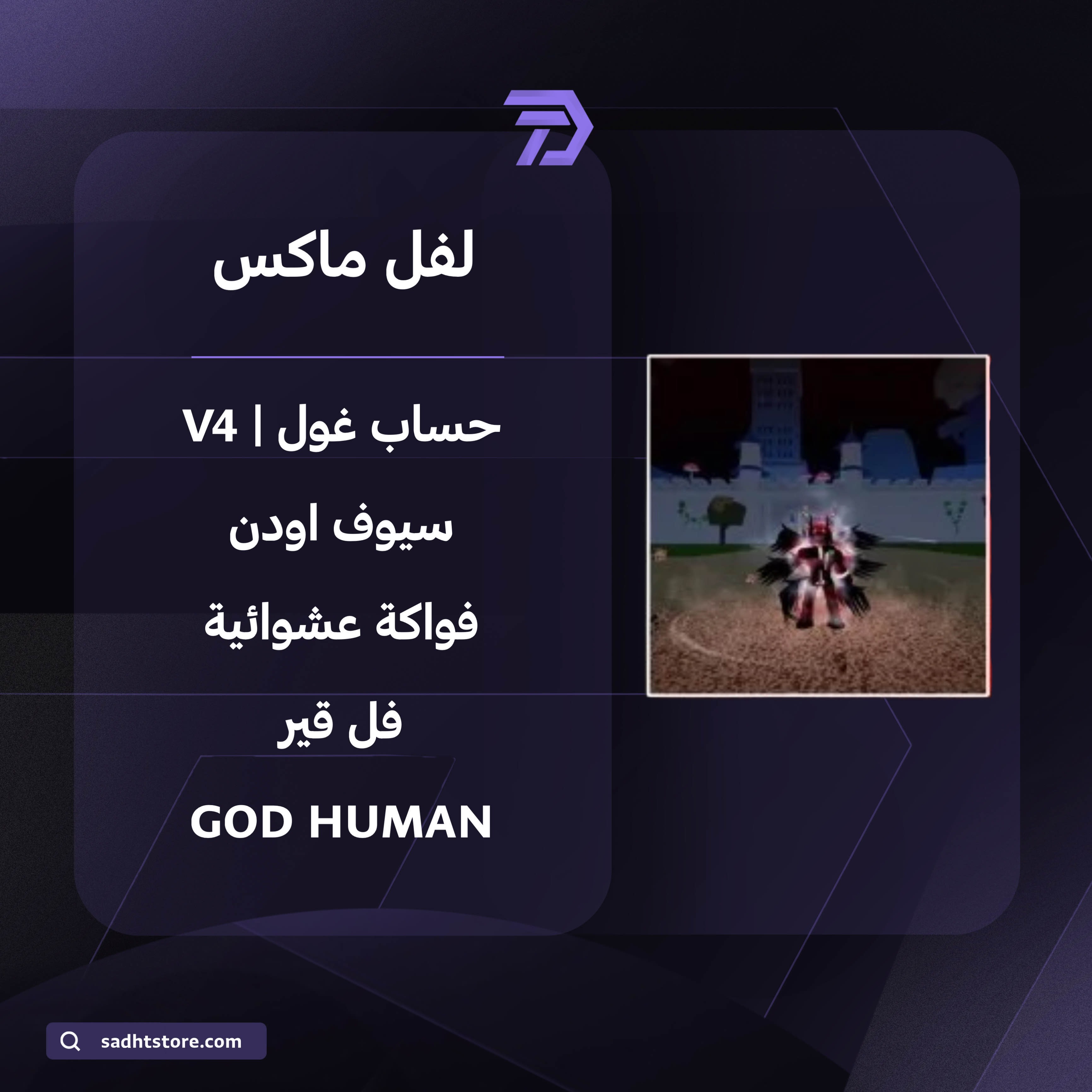 لفل ماكس

حساب غول | V4

سيوف اودن

فواكة عشوائية

فل قير

GOD HUMAN

sadhtstore.com